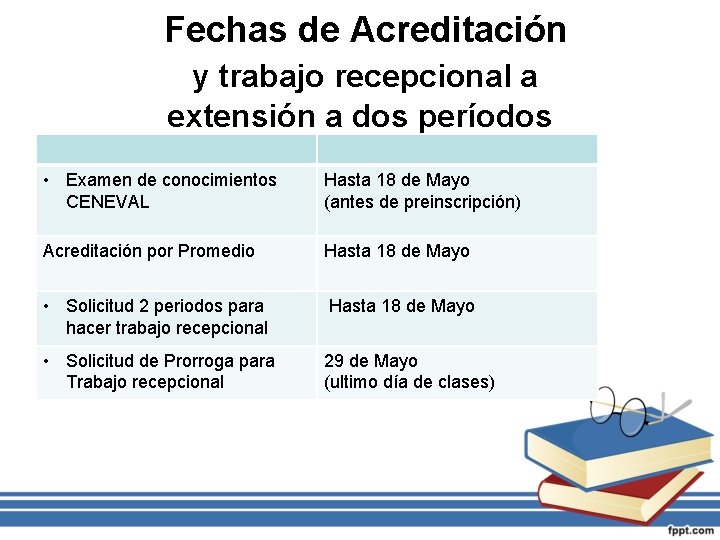 Fechas de Acreditación y trabajo recepcional a extensión a dos períodos

| | |
|---|---|
| • Examen de conocimientos CENEVAL | Hasta 18 de Mayo (antes de preinscripción) |
| Acreditación por Promedio | Hasta 18 de Mayo |
| • Solicitud 2 periodos para hacer trabajo recepcional | Hasta 18 de Mayo |
| • Solicitud de Prorroga para Trabajo recepcional | 29 de Mayo (ultimo día de clases) |

fppt.com